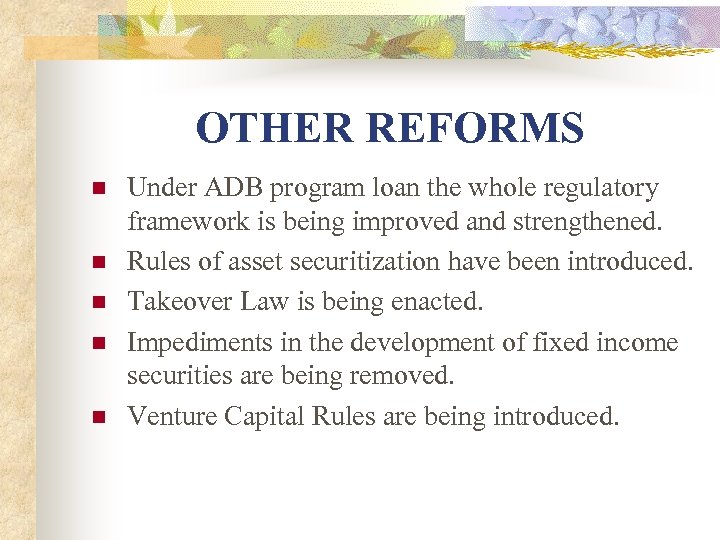 OTHER REFORMS

- Under ADB program loan the whole regulatory framework is being improved and strengthened.
- Rules of asset securitization have been introduced.
- Takeover Law is being enacted.
- Impediments in the development of fixed income securities are being removed.
- Venture Capital Rules are being introduced.